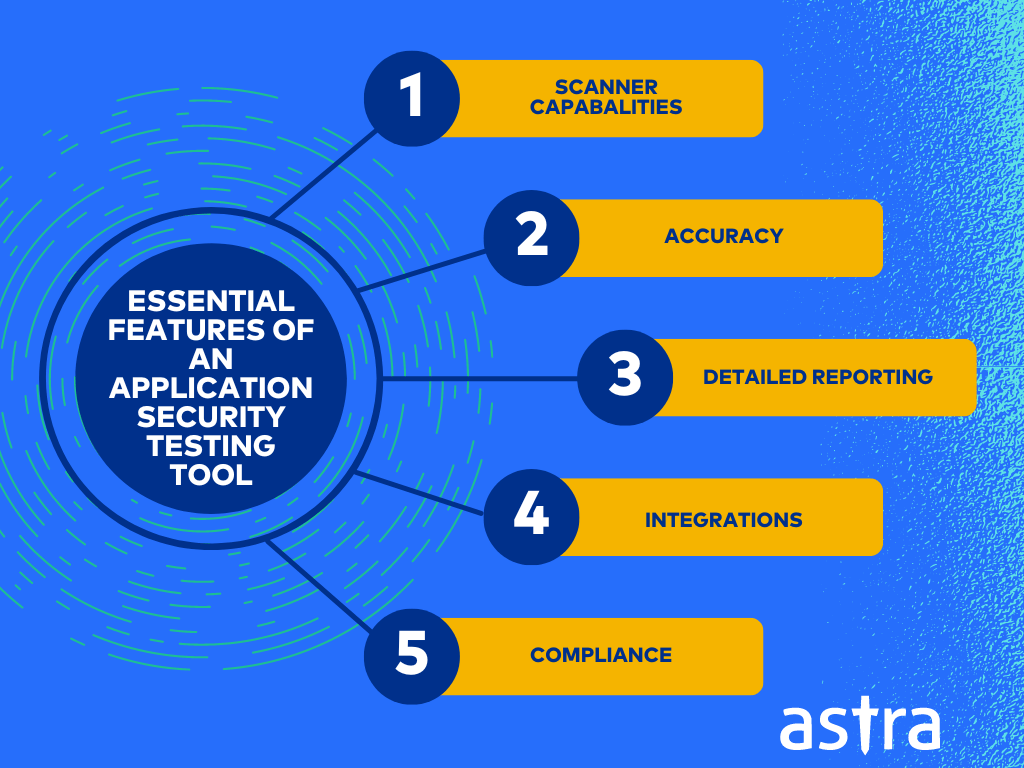 ESSENTIAL FEATURES OF AN APPLICATION SECURITY TESTING TOOL

1 SCANNER CAPABALITIES

2 ACCURACY

3 DETAILED REPORTING

4 INTEGRATIONS

5 COMPLIANCE

astra